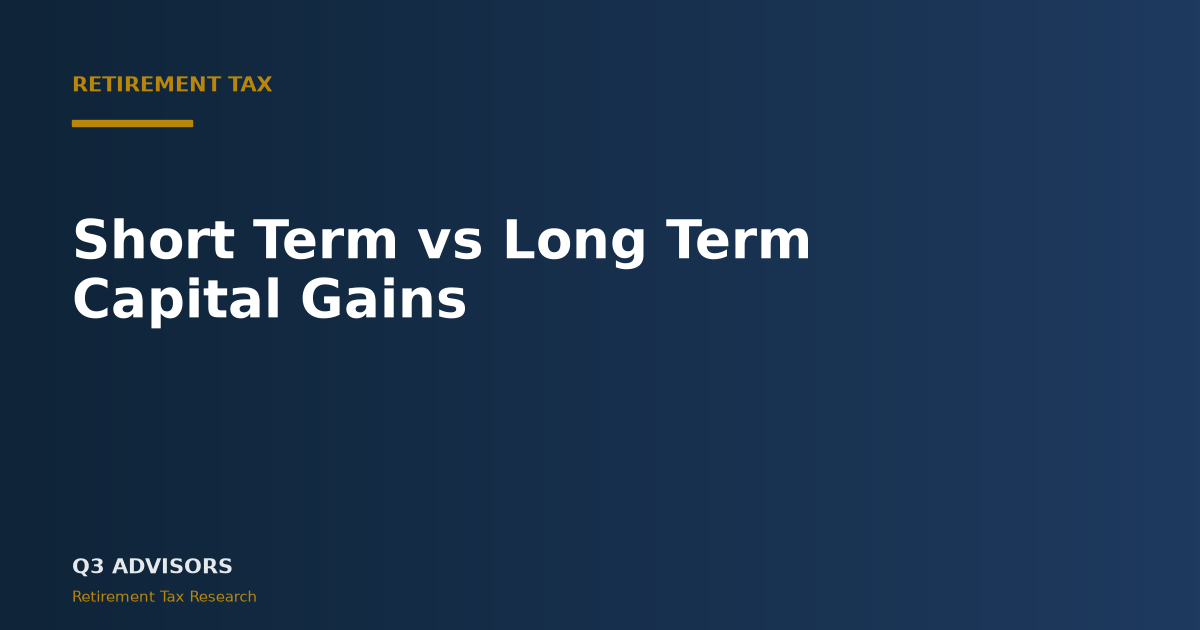 RETIREMENT TAX

Short Term vs Long Term Capital Gains

Q3 ADVISORS

Retirement Tax Research